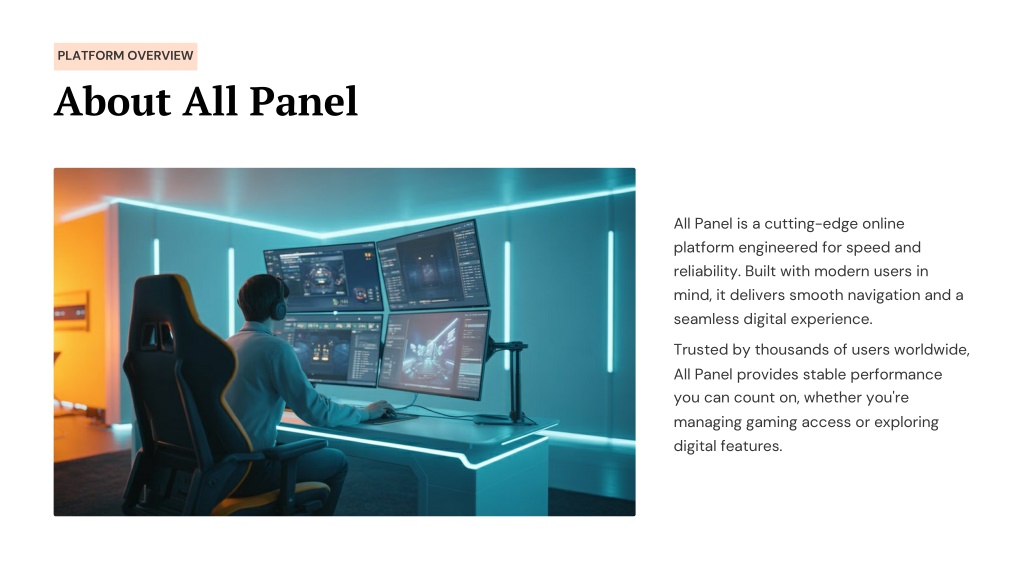 PLATFORM OVERVIEW

About All Panel

All Panel is a cutting-edge online platform engineered for speed and reliability. Built with modern users in mind, it delivers smooth navigation and a seamless digital experience.

Trusted by thousands of users worldwide, All Panel provides stable performance you can count on, whether you're managing gaming access or exploring digital features.